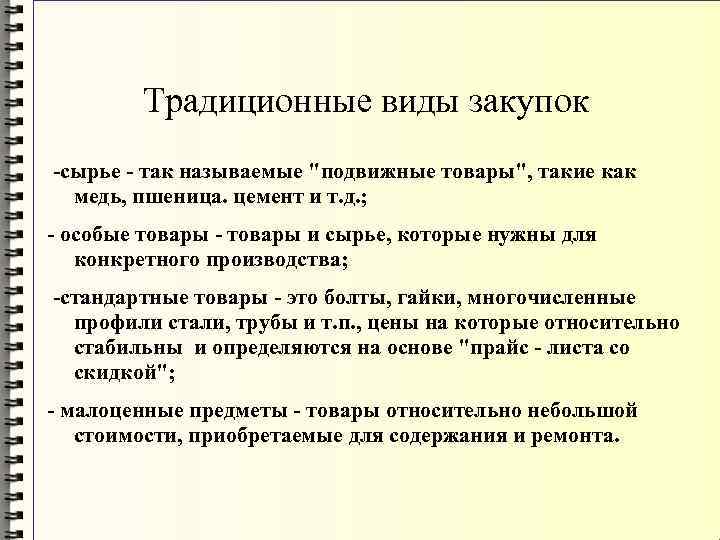 Традиционные виды закупок

-сырье - так называемые "подвижные товары", такие как медь, пшеница. цемент и т.д.;

- особые товары - товары и сырье, которые нужны для конкретного производства;

-стандартные товары - это болты, гайки, многочисленные профили стали, трубы и т.п., цены на которые относительно стабильны и определяются на основе "прайс - листа со скидкой";

- малоценные предметы - товары относительно небольшой стоимости, приобретаемые для содержания и ремонта.